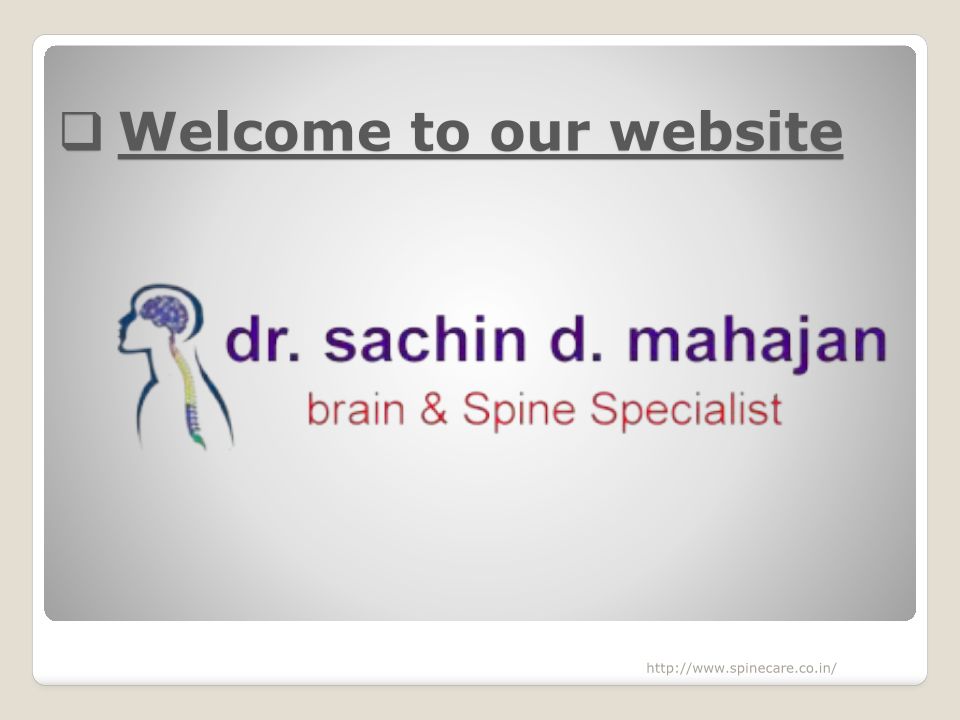 Welcome to our website

dr. sachin d. mahajan
brain & Spine Specialist

http://www.spinecare.co.in/